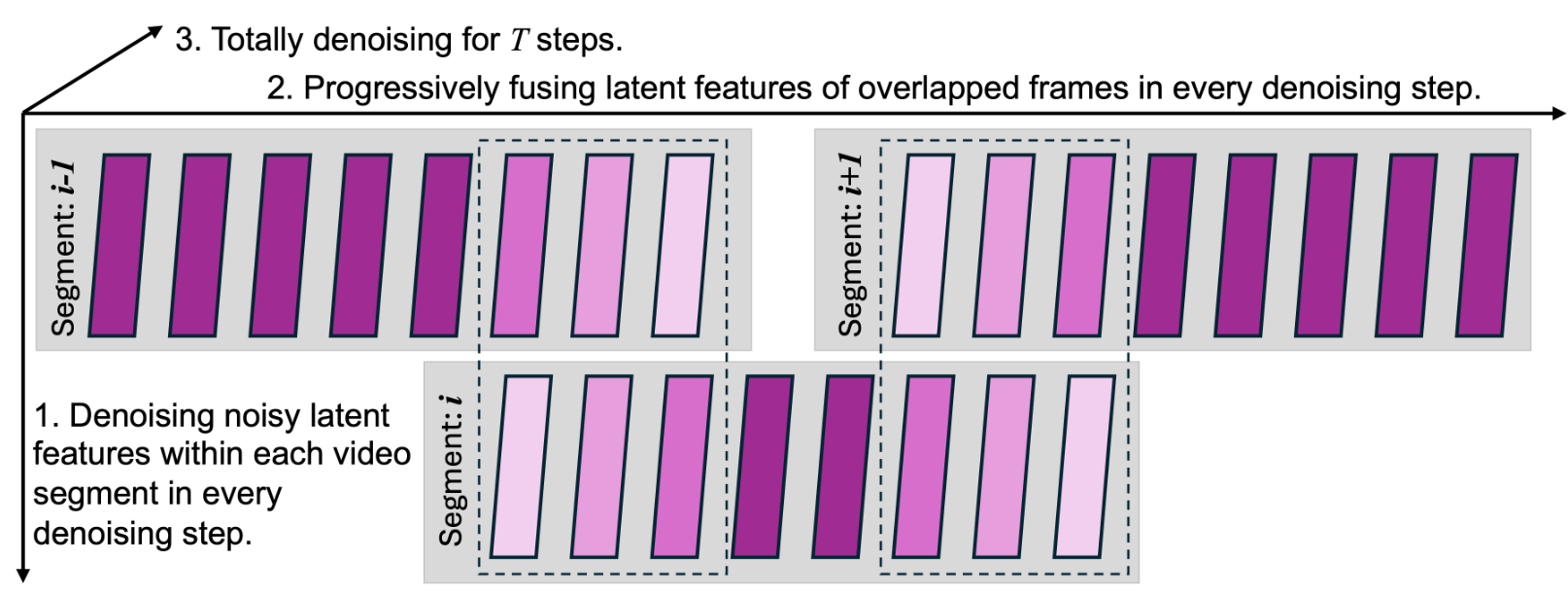 3. Totally denoising for $T$ steps.

2. Progressively fusing latent features of overlapped frames in every denoising step.

Segment: $i$-1

Segment: $i$+1

1. Denoising noisy latent features within each video segment in every denoising step.

Segment: $i$